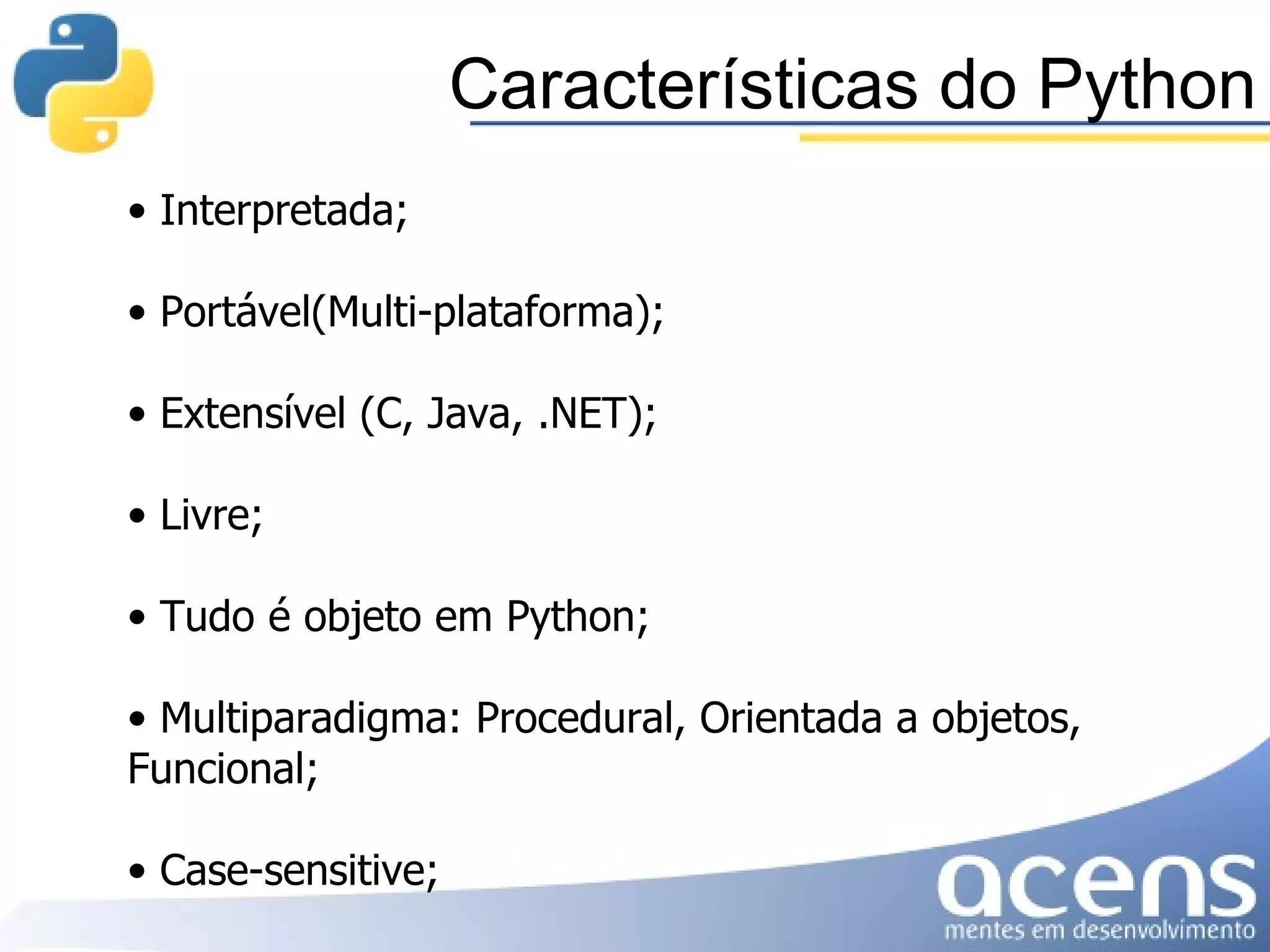 Características do Python

• Interpretada;

• Portável(Multi-plataforma);

• Extensível (C, Java, .NET);

• Livre;

• Tudo é objeto em Python;

• Multiparadigma: Procedural, Orientada a objetos, Funcional;

• Case-sensitive;

acens
mentes em desenvolvimento